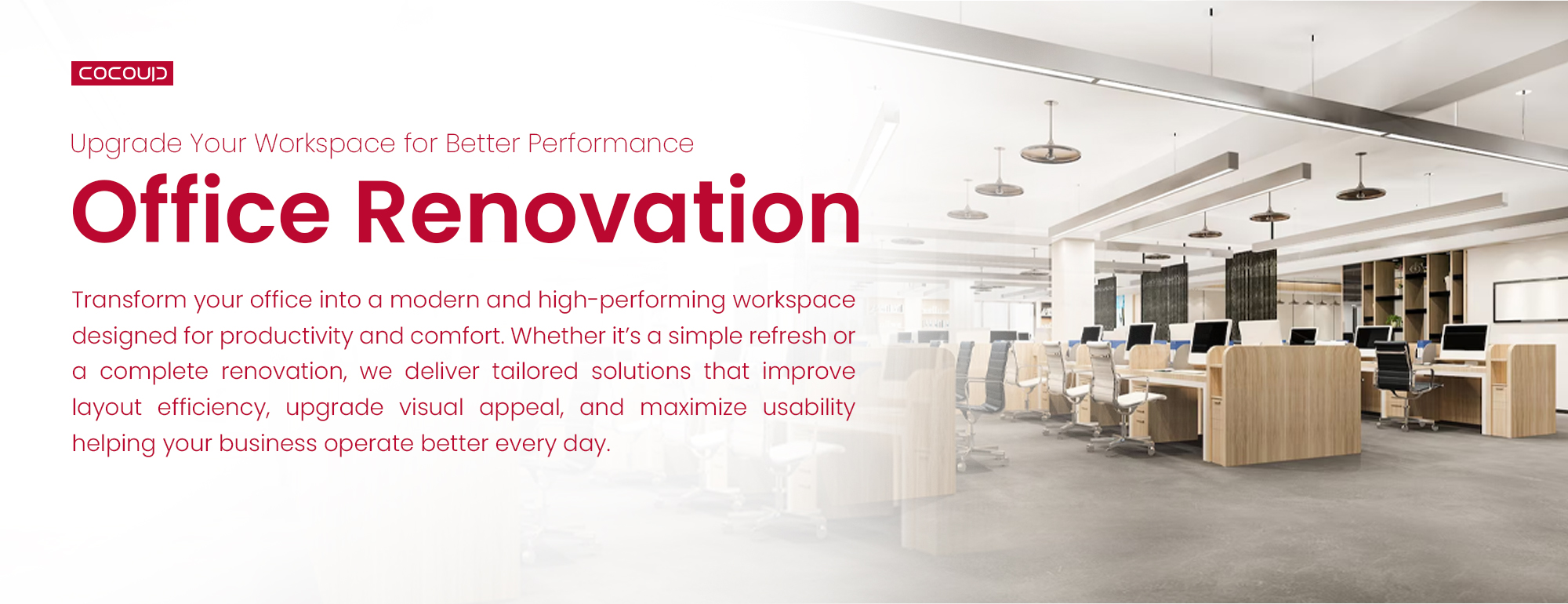 COCOUID

Upgrade Your Workspace for Better Performance

Office Renovation

Transform your office into a modern and high-performing workspace designed for productivity and comfort. Whether it's a simple refresh or a complete renovation, we deliver tailored solutions that improve layout efficiency, upgrade visual appeal, and maximize usability helping your business operate better every day.